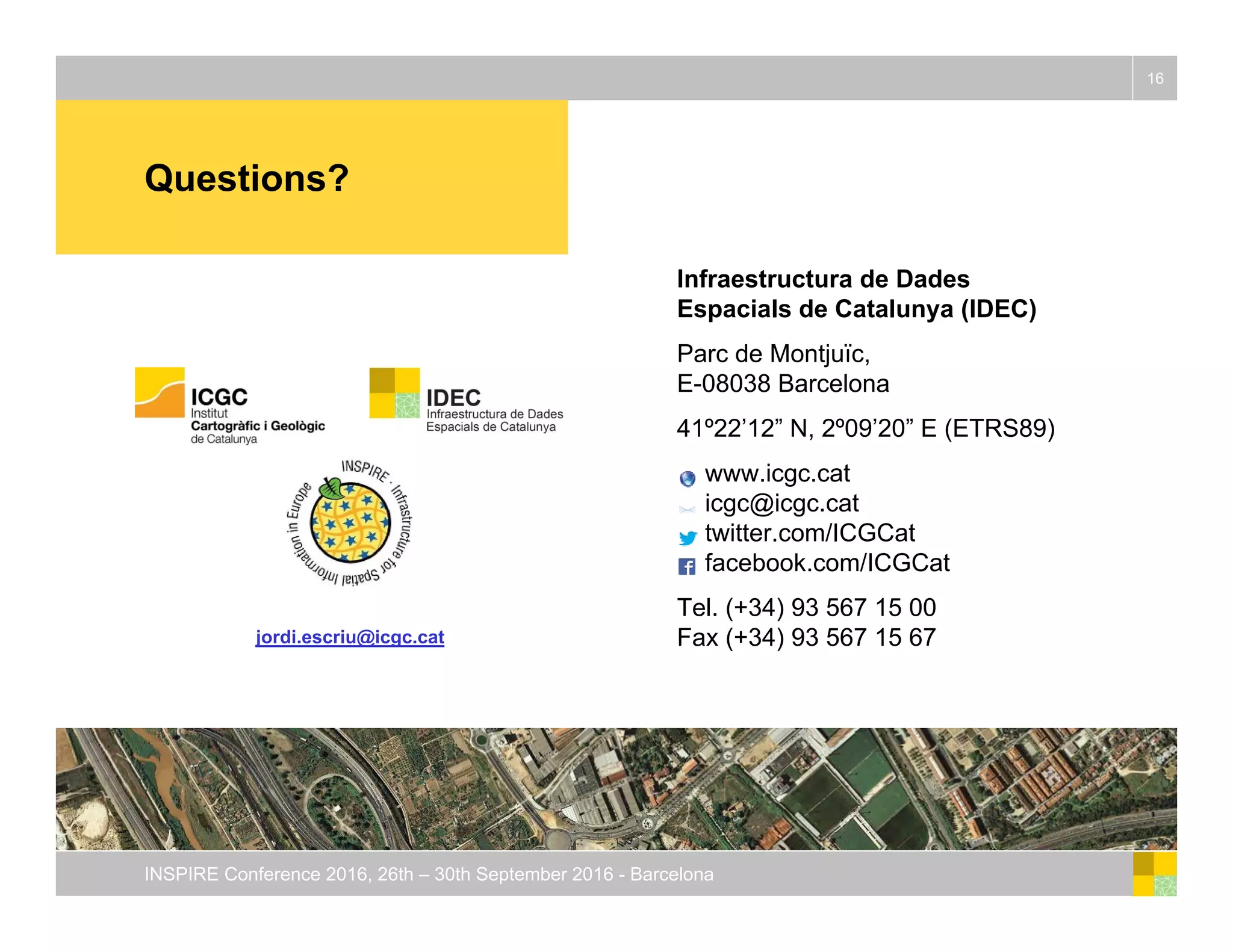 16

Questions?

ICGC
Institut
Cartogràfic i Geològic
de Catalunya

IDEC
Infraestructura de Dades
Espacials de Catalunya

INSPIRE · Infrastructure for Spatial Information in Europe

jordi.escriu@icgc.cat

Infraestructura de Dades
Espacials de Catalunya (IDEC)

Parc de Montjuïc,
E-08038 Barcelona

41º22’12” N, 2º09’20” E (ETRS89)

www.icgc.cat
icgc@icgc.cat
twitter.com/ICGCat
facebook.com/ICGCat

Tel. (+34) 93 567 15 00
Fax (+34) 93 567 15 67

INSPIRE Conference 2016, 26th – 30th September 2016 - Barcelona